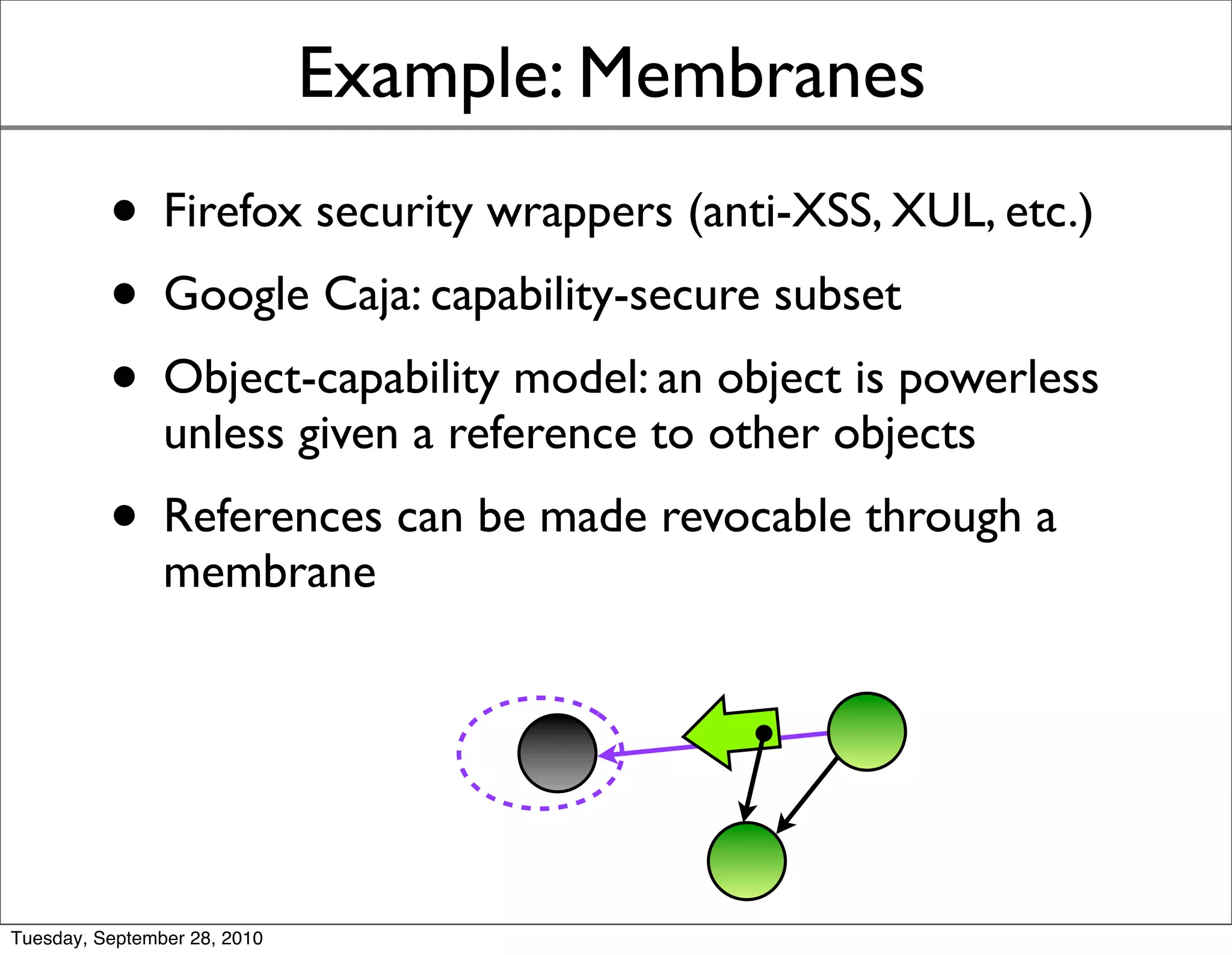 Example: Membranes

• Firefox security wrappers (anti-XSS, XUL, etc.)

• Google Caja: capability-secure subset

• Object-capability model: an object is powerless unless given a reference to other objects

• References can be made revocable through a membrane

Tuesday, September 28, 2010